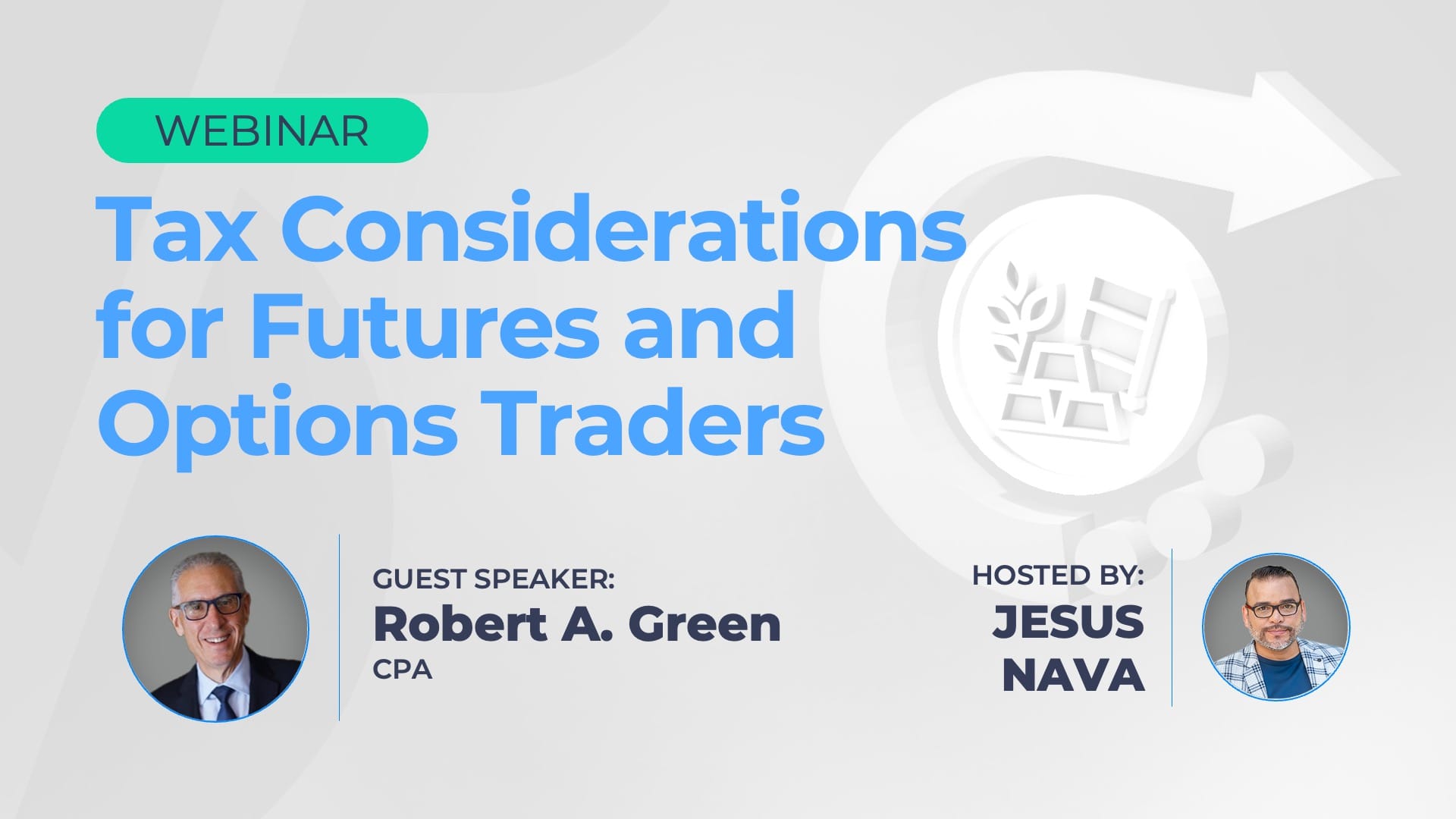 WEBINAR

Tax Considerations for Futures and Options Traders

GUEST SPEAKER:
Robert A. Green
CPA

HOSTED BY:
JESUS NAVA